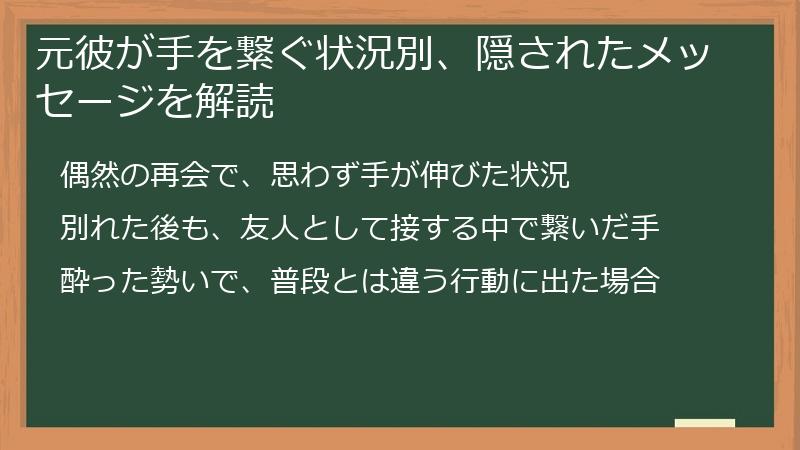 元彼が手を繋ぐ状況別、隠されたメッセージを解読

偶然の再会で、思わず手が伸びた状況

別れた後も、友人として接する中で繋いだ手

酔った勢いで、普段とは違う行動に出た場合